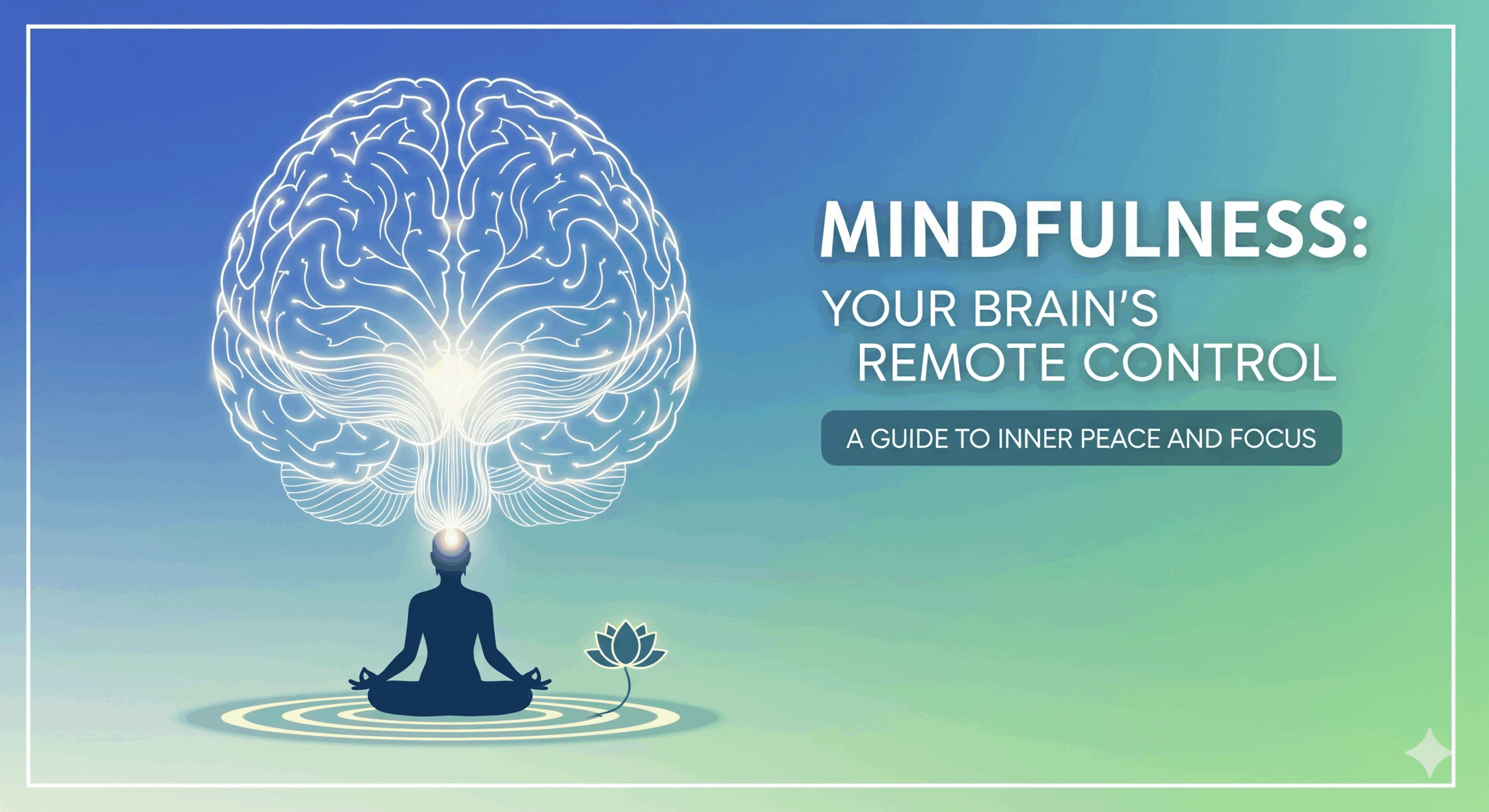 MINDFULNESS:
YOUR BRAIN'S REMOTE CONTROL

A GUIDE TO INNER PEACE AND FOCUS